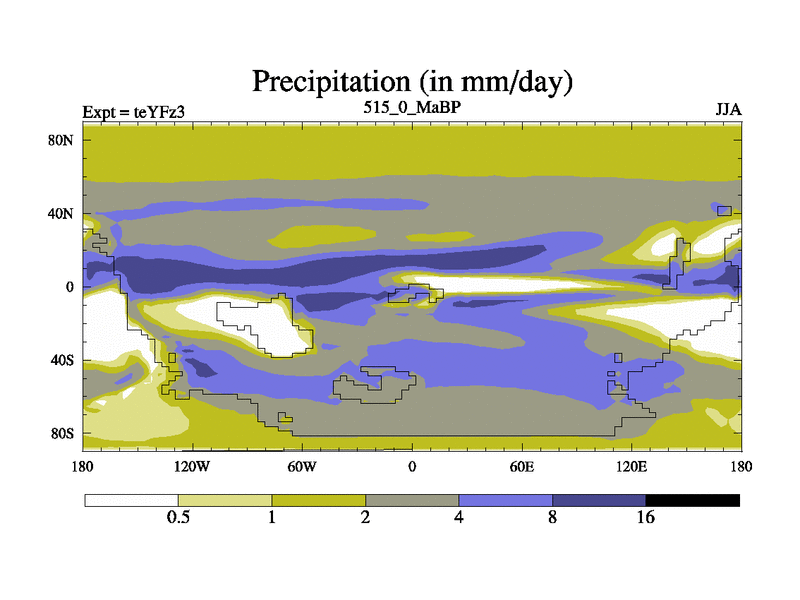 Precipitation (in mm/day)

Expt = teYFz3
515_0_MaBP
JJA

80N
40N
0
40S
80S

180
120W
60W
0
60E
120E
180

0.5
1
2
4
8
16